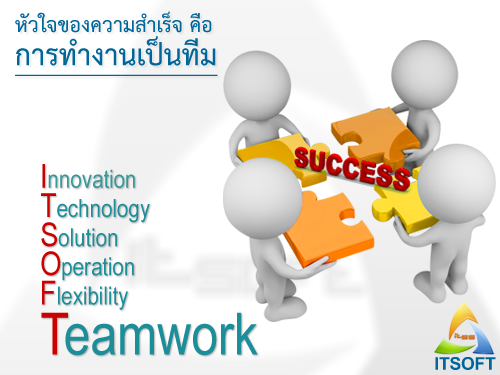 หัวใจของความสำเร็จ คือ
การทำงานเป็นทีม

SUCCESS

Innovation
Technology
Solution
Operation
Flexibility
Teamwork

ITSOFT